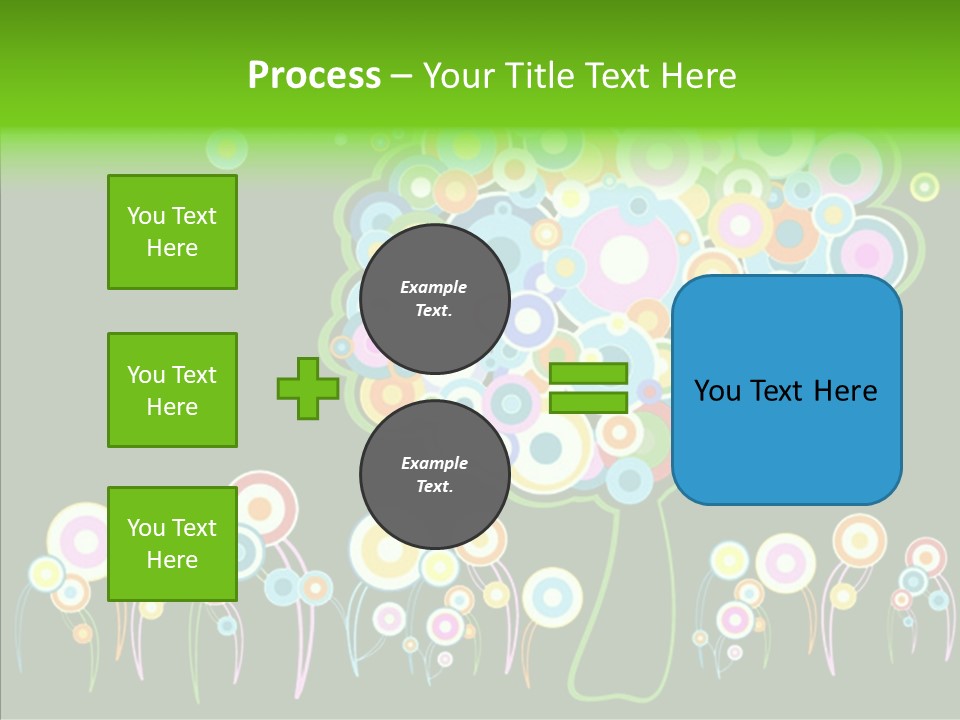 Process – Your Title Text Here

You Text Here

You Text Here

You Text Here

Example Text.

Example Text.

You Text Here